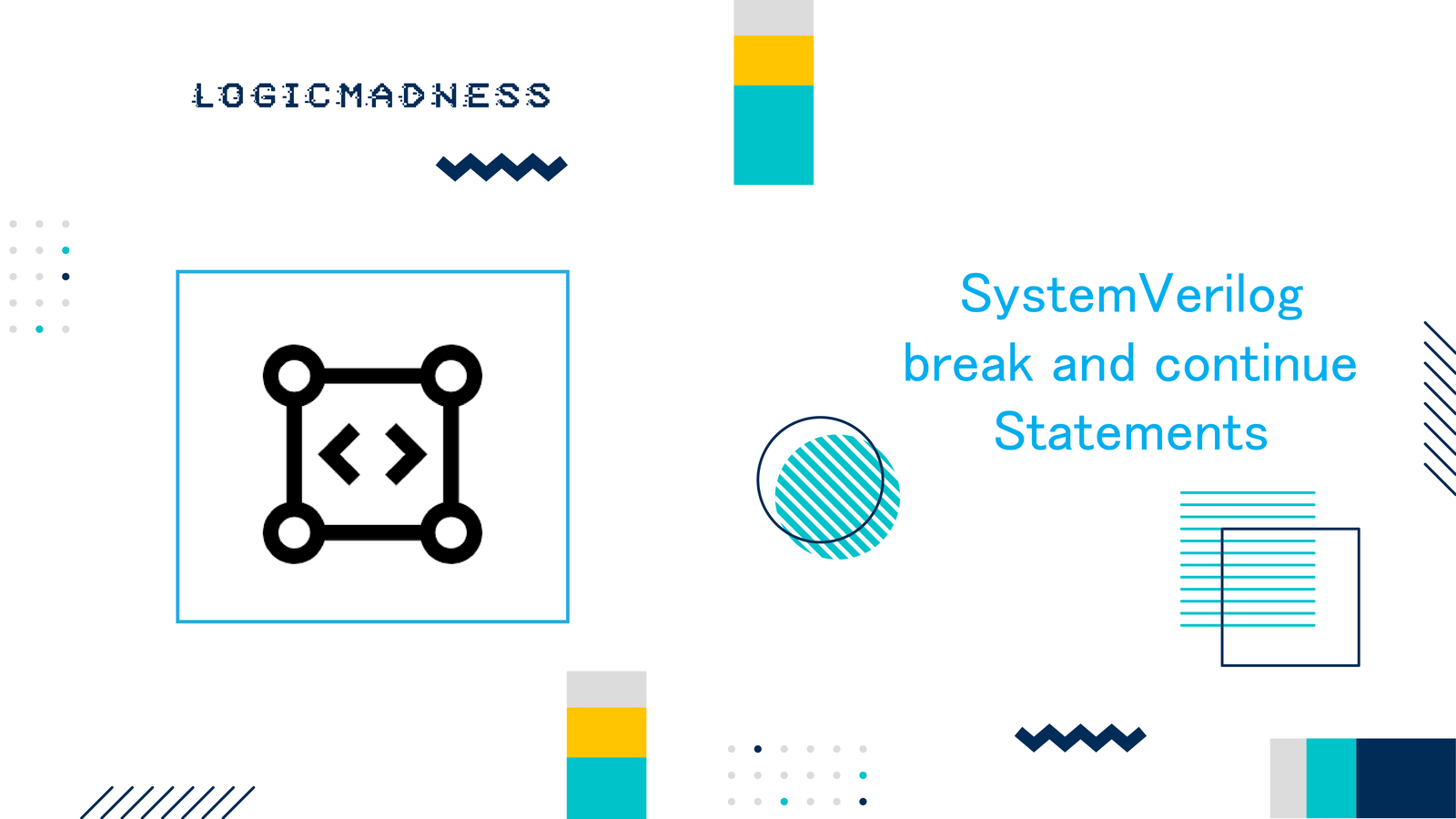 LOGICMADNESS

SystemVerilog
break and continue
Statements